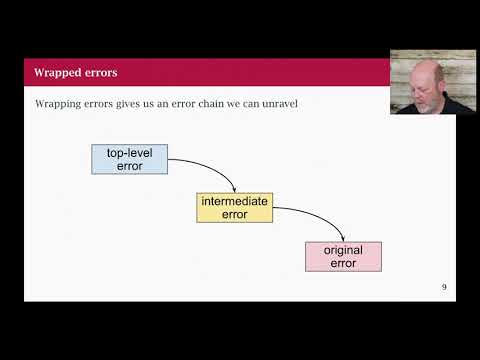 Wrapped errors

Wrapping errors gives us an error chain we can unravel

top-level error

intermediate error

original error

9